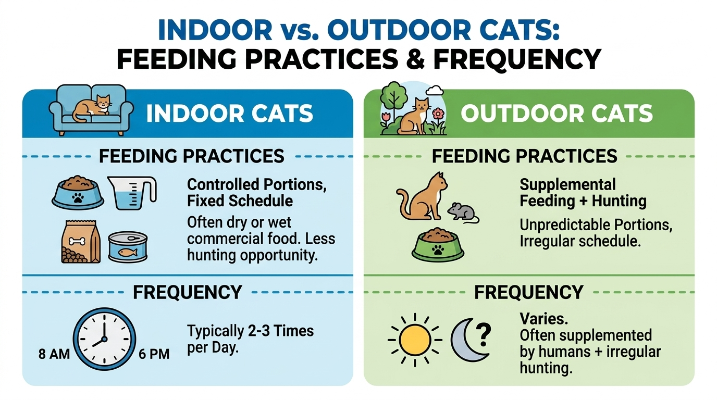 INDOOR vs. OUTDOOR CATS:
FEEDING PRACTICES & FREQUENCY

INDOOR CATS

FEEDING PRACTICES

Controlled Portions, Fixed Schedule

Often dry or wet commercial food. Less hunting opportunity.

FREQUENCY

8 AM

6 PM

Typically 2-3 Times per Day.

OUTDOOR CATS

FEEDING PRACTICES

Supplemental Feeding + Hunting

Unpredictable Portions, Irregular schedule.

FREQUENCY

?

Varies.
Often supplemented by humans + irregular hunting.